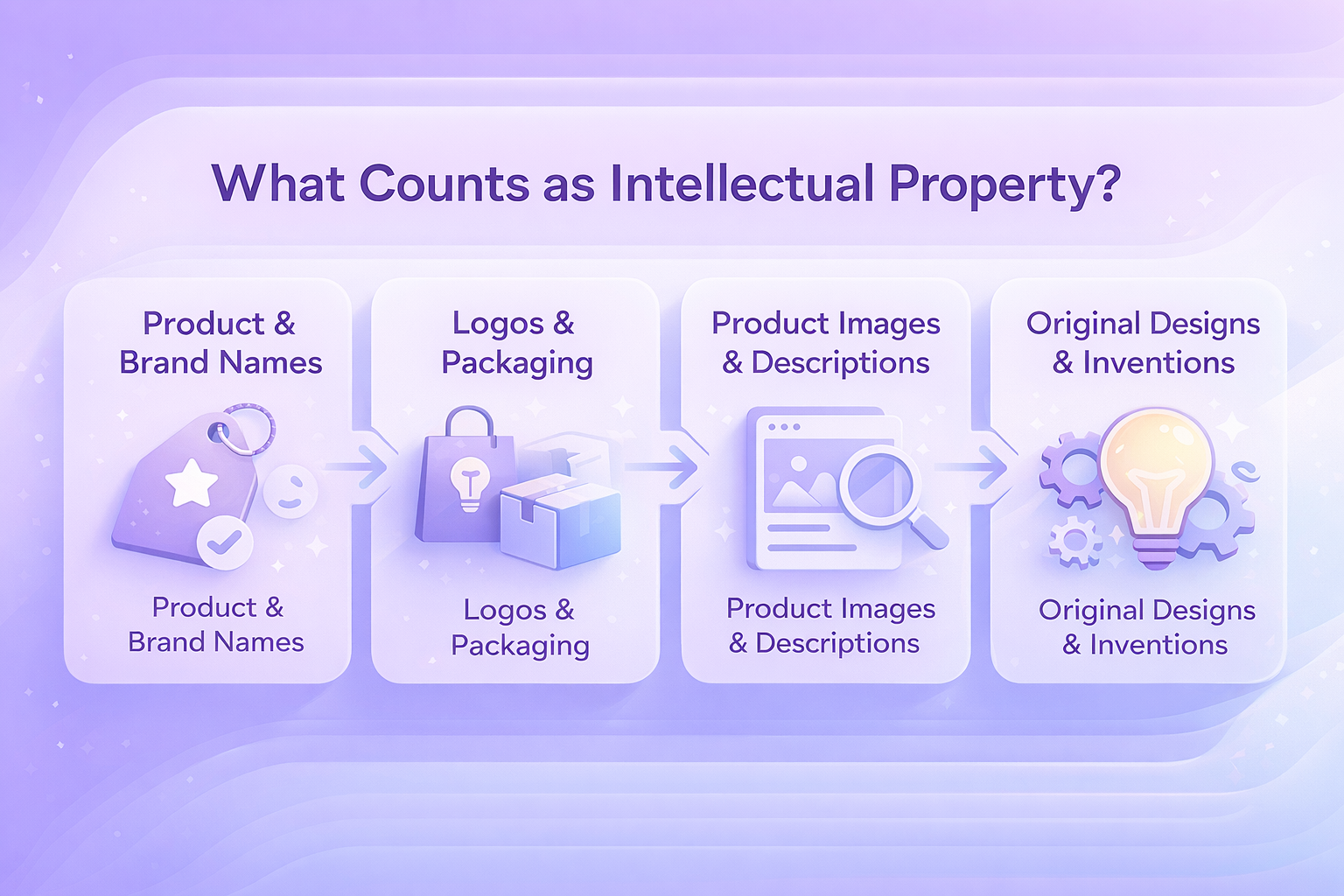 What Counts as Intellectual Property?

Product & Brand Names

Product & Brand Names

Logos & Packaging

Logos & Packaging

Product Images & Descriptions

Product Images & Descriptions

Original Designs & Inventions

Original Designs & Inventions